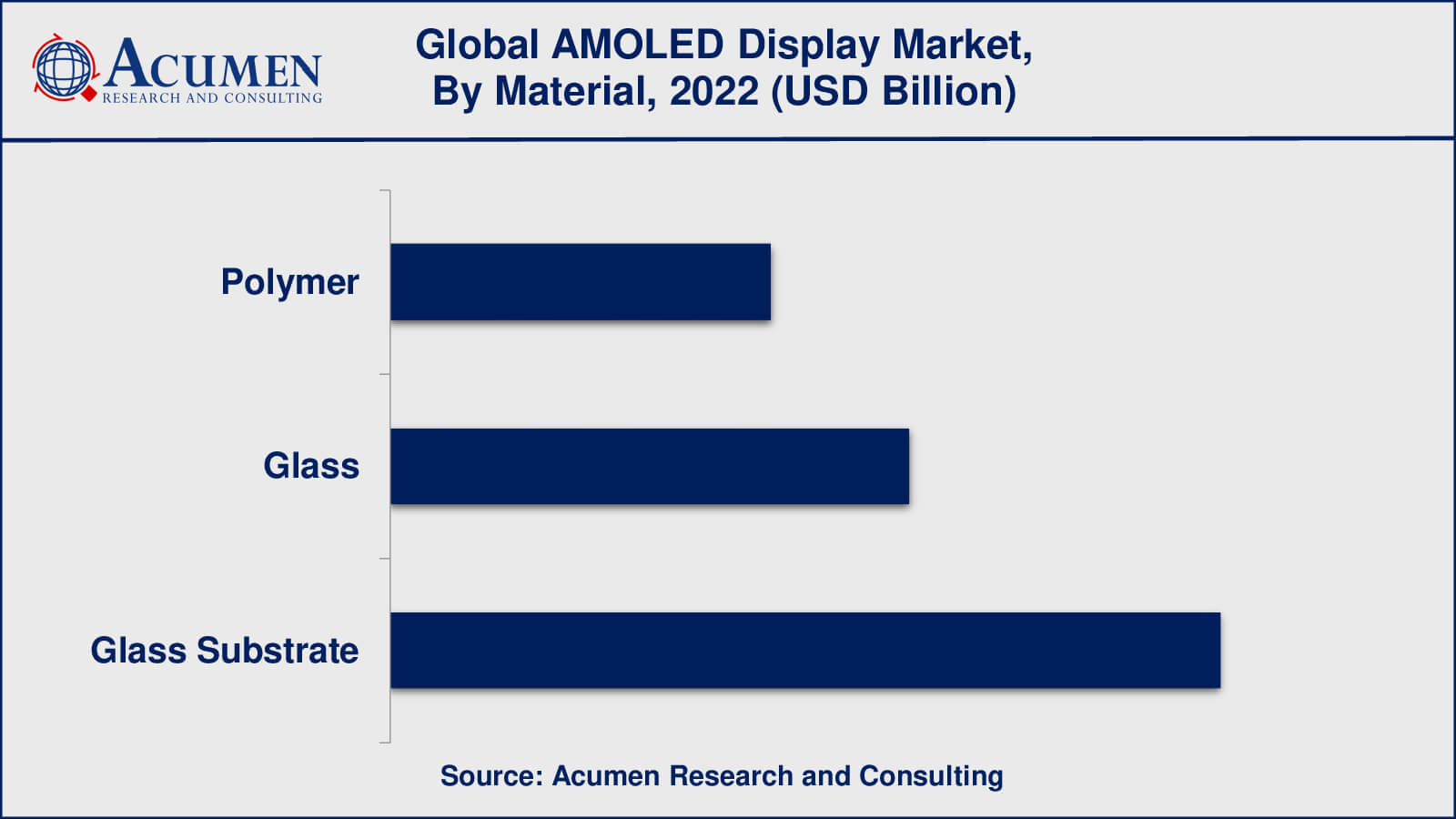 ACUMEN
RESEARCH AND CONSULTING

Global AMOLED Display Market, By Material, 2022 (USD Billion)

Polymer

Glass

Glass Substrate

Source: Acumen Research and Consulting